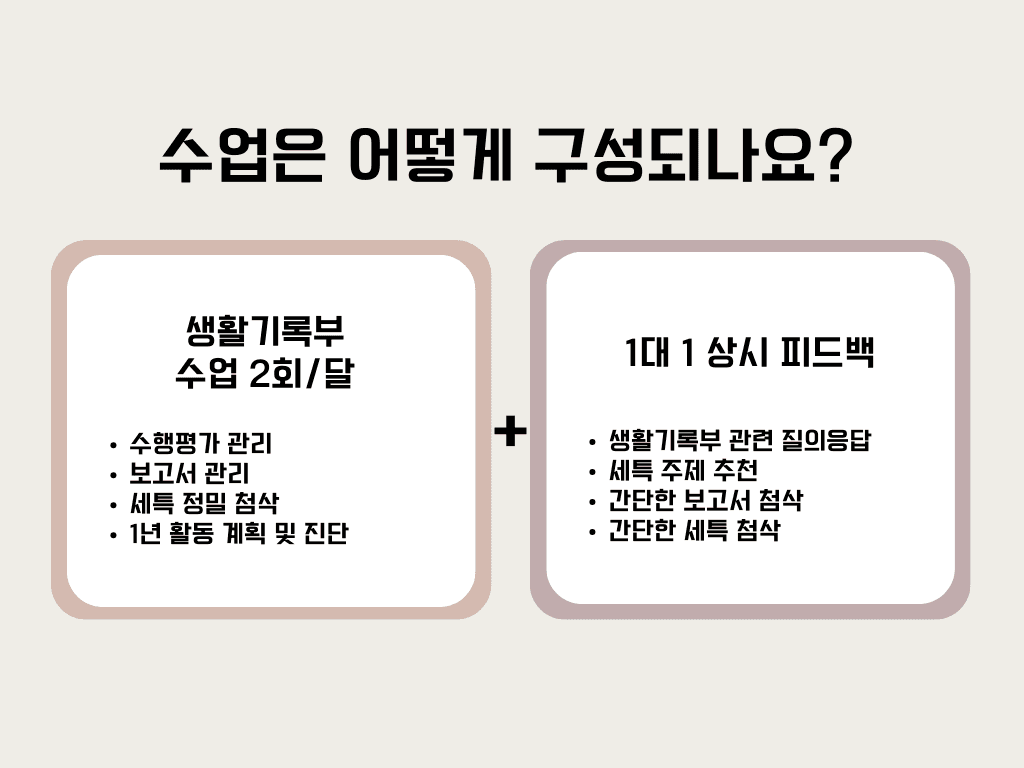 수업은 어떻게 구성되나요?

생활기록부
수업 2회/달

• 수행평가 관리
• 보고서 관리
• 세특 정밀 첨삭
• 1년 활동 계획 및 진단

+

1대 1 상시 피드백

• 생활기록부 관련 질의응답
• 세특 주제 추천
• 간단한 보고서 첨삭
• 간단한 세특 첨삭